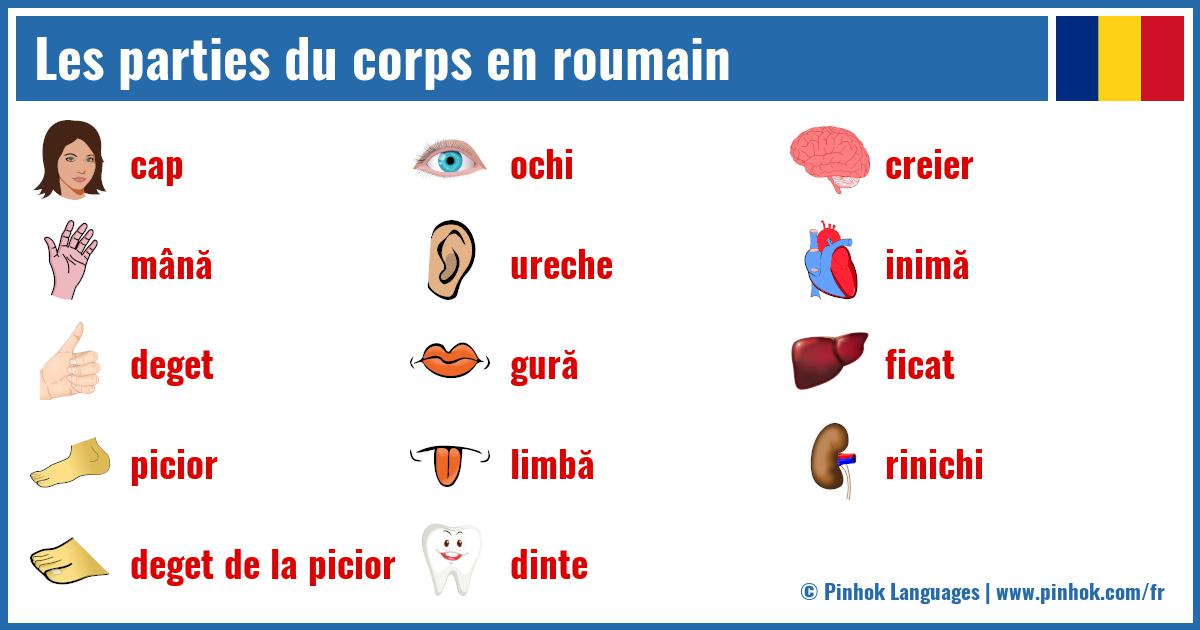 Les parties du corps en roumain

cap
mână
deget
picior
deget de la picior

ochi
ureche
gură
limbă
dinte

creier
inimă
ficat
rinichi

© Pinhok Languages | www.pinhok.com/fr